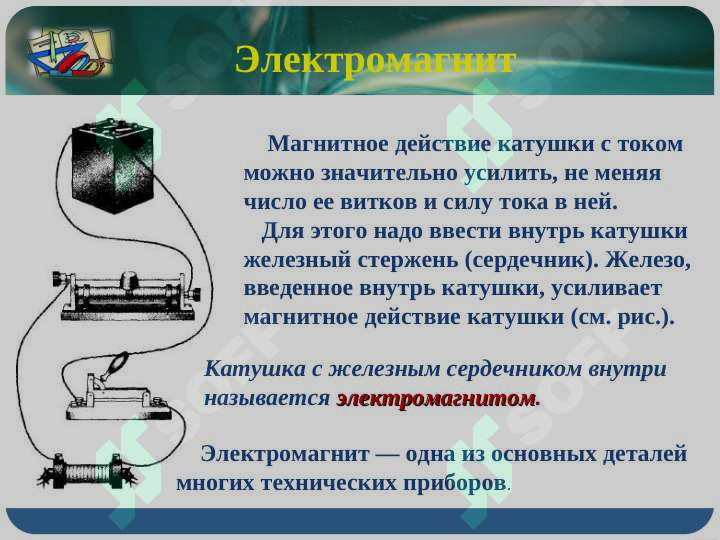 Электромагнит

Магнитное действие катушки с током можно значительно усилить, не меняя число ее витков и силу тока в ней.

Для этого надо ввести внутрь катушки железный стержень (сердечник). Железо, введенное внутрь катушки, усиливает магнитное действие катушки (см. рис.).

Катушка с железным сердечником внутри называется электромагнитом.

Электромагнит — одна из основных деталей многих технических приборов.